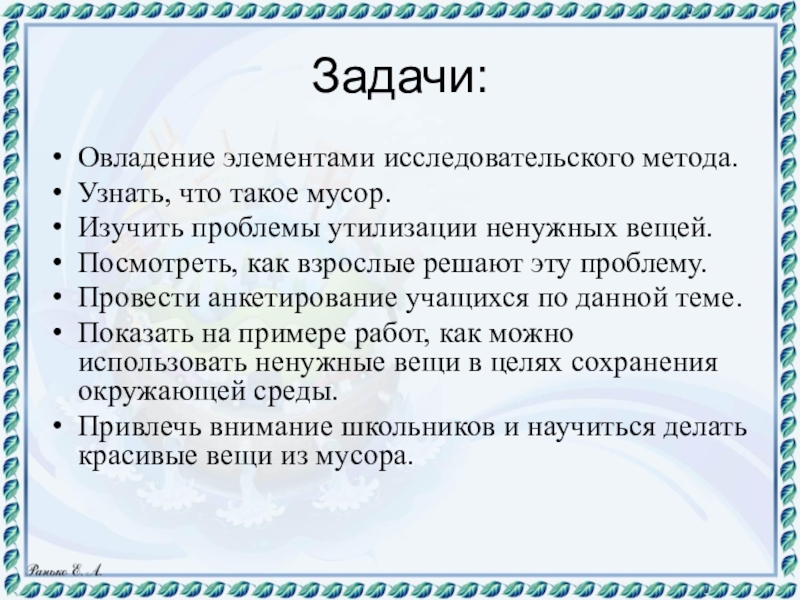 Задачи:

• Овладение элементами исследовательского метода.
• Узнать, что такое мусор.
• Изучить проблемы утилизации ненужных вещей.
• Посмотреть, как взрослые решают эту проблему.
• Провести анкетирование учащихся по данной теме.
• Показать на примере работ, как можно использовать ненужные вещи в целях сохранения окружающей среды.
• Привлечь внимание школьников и научиться делать красивые вещи из мусора.

Ранько Е. А.